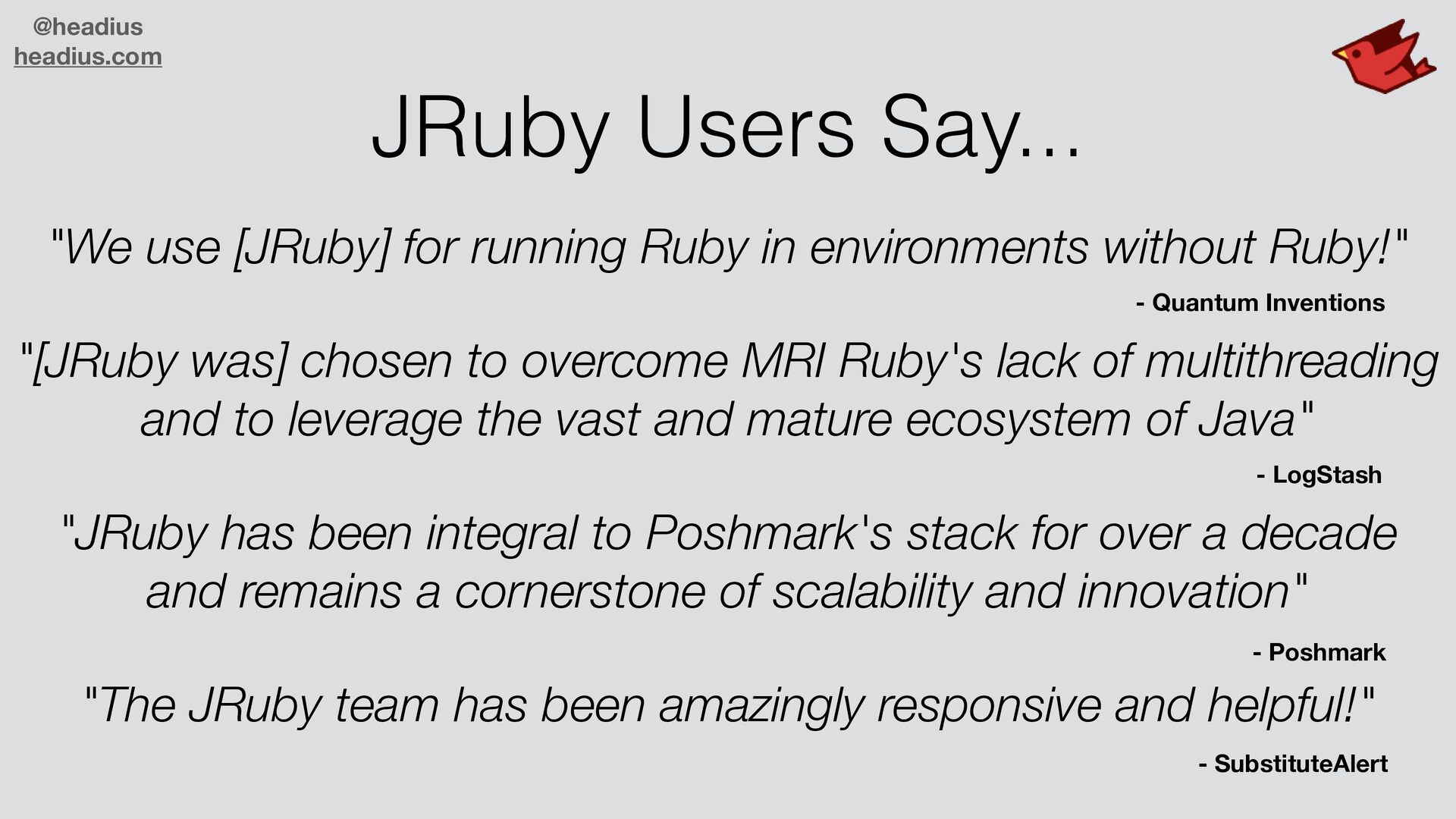 @headius
headius.com

JRuby Users Say...

"We use [JRuby] for running Ruby in environments without Ruby!"

- Quantum Inventions

"[JRuby was] chosen to overcome MRI Ruby's lack of multithreading and to leverage the vast and mature ecosystem of Java"

- LogStash

"JRuby has been integral to Poshmark's stack for over a decade and remains a cornerstone of scalability and innovation"

- Poshmark

"The JRuby team has been amazingly responsive and helpful!"

- SubstituteAlert